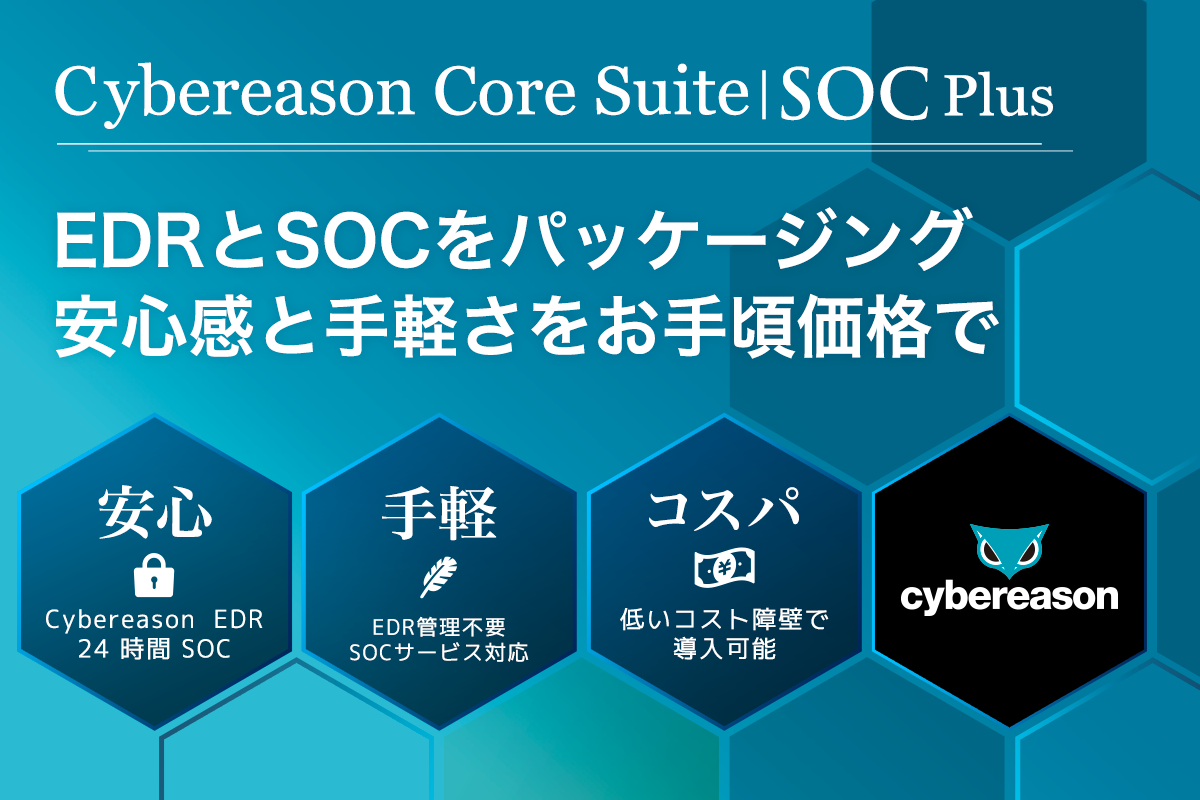 Cybereason Core Suite | SOC Plus

EDRとSOCをパッケージング
安心感と手軽さをお手頃価格で

安心
Cybereason EDR
24 時間 SOC

手軽
EDR管理不要
SOCサービス対応

コスパ
¥
低いコスト障壁で
導入可能

cybereason